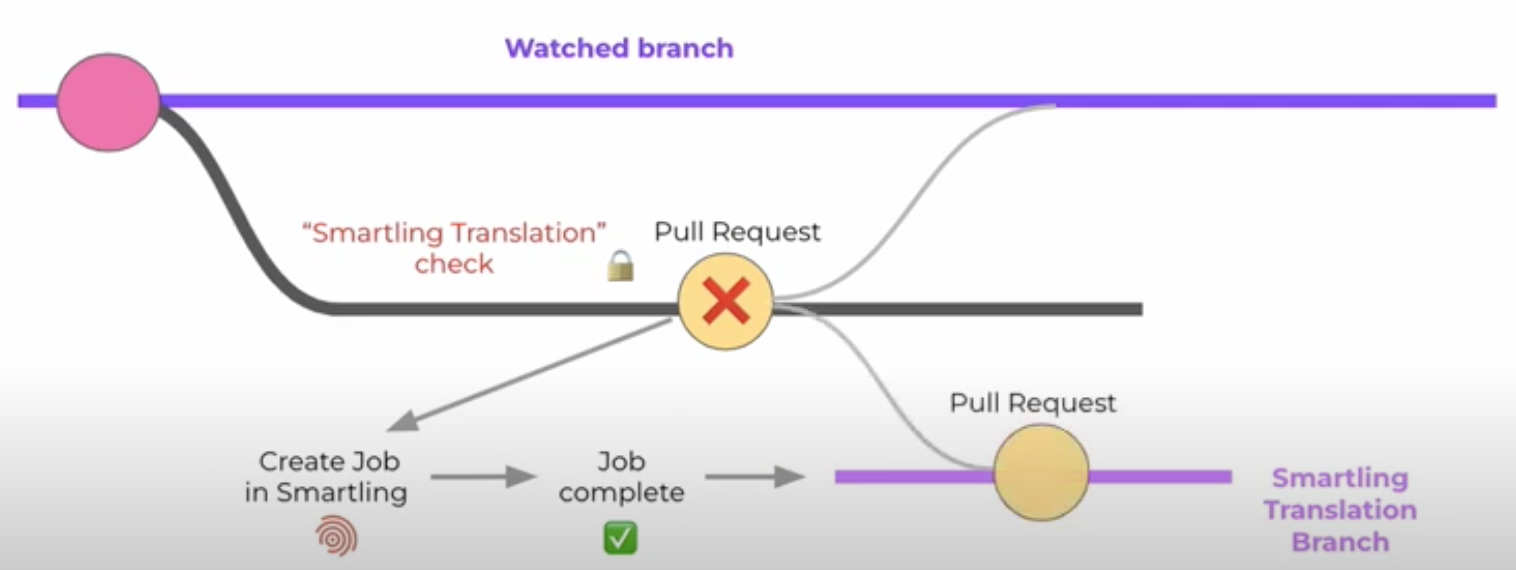 Watched branch

"Smartling Translation" check

Pull Request

Pull Request

Create Job in Smartling

Job complete

Smartling Translation Branch